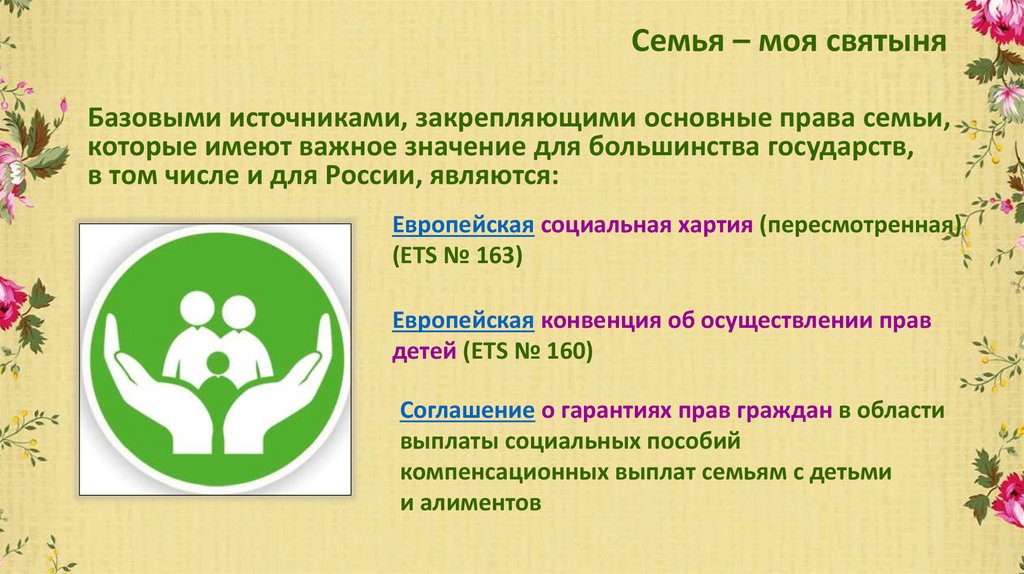 Семья – моя святыня

Базовыми источниками, закрепляющими основные права семьи, которые имеют важное значение для большинства государств, в том числе и для России, являются:

Европейская социальная хартия (пересмотренная) (ETS № 163)

Европейская конвенция об осуществлении прав детей (ETS № 160)

Соглашение о гарантиях прав граждан в области выплаты социальных пособий компенсационных выплат семьям с детьми и алиментов